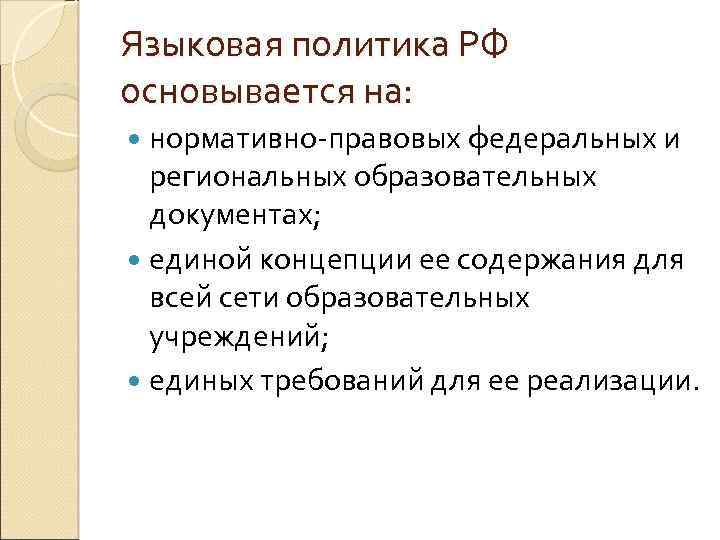 Языковая политика РФ основывается на:

- нормативно-правовых федеральных и региональных образовательных документах;
- единой концепции ее содержания для всей сети образовательных учреждений;
- единых требований для ее реализации.